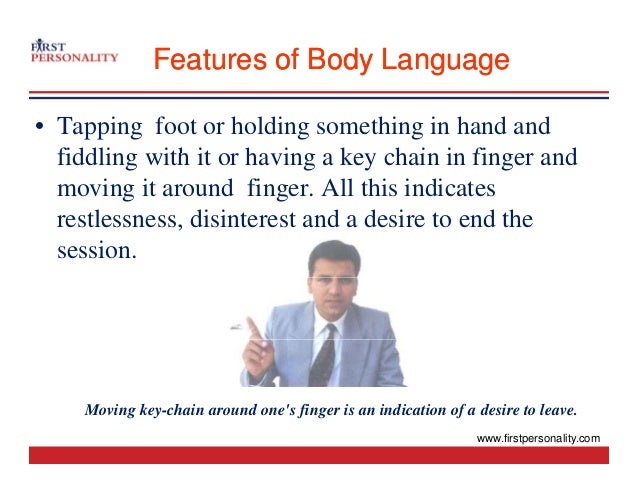 FIRST PERSONALITY

Features of Body Language

• Tapping foot or holding something in hand and fiddling with it or having a key chain in finger and moving it around finger. All this indicates restlessness, disinterest and a desire to end the session.

Moving key-chain around one's finger is an indication of a desire to leave.

www.firstpersonality.com